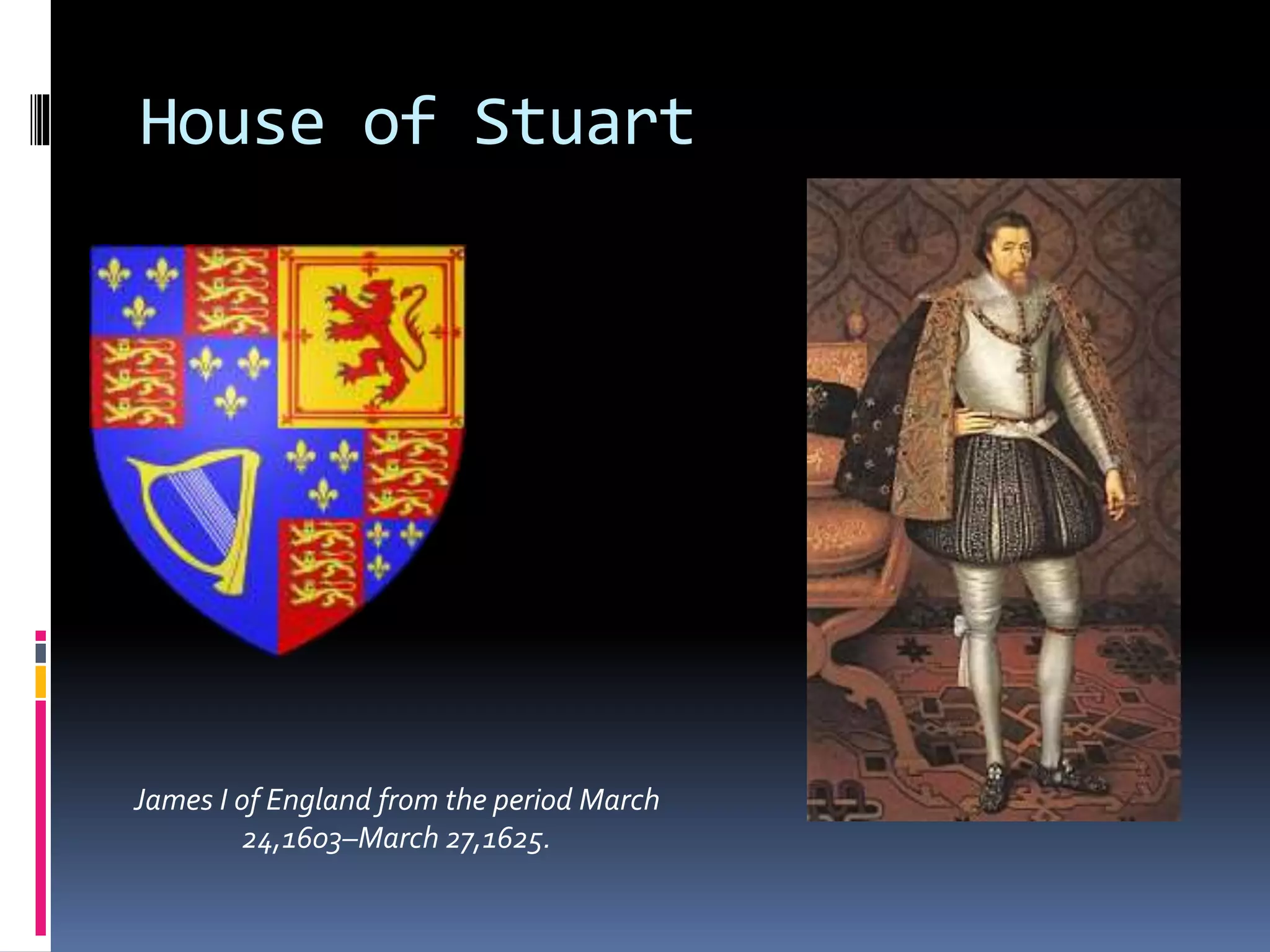 House of Stuart

James I of England from the period March 24,1603–March 27,1625.